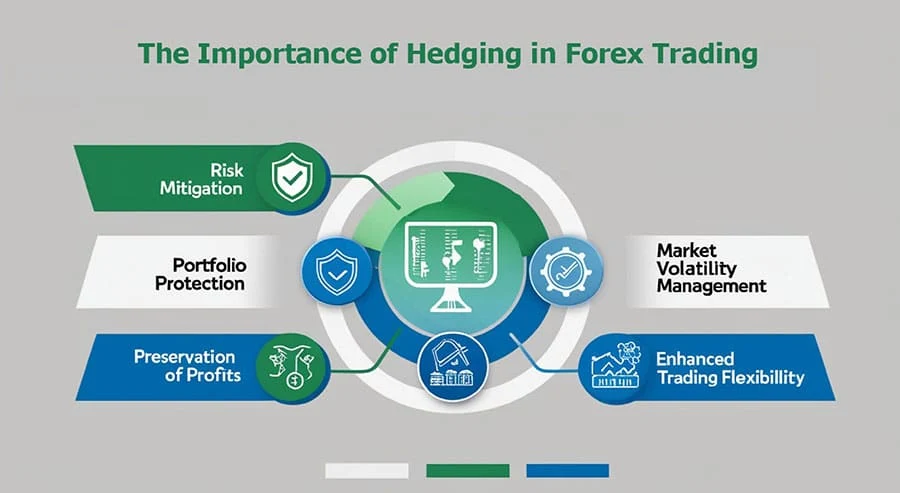 The Importance of Hedging in Forex Trading

Risk Mitigation

Portfolio Protection

Preservation of Profits

Market Volatility Management

Enhanced Trading Flexibillity